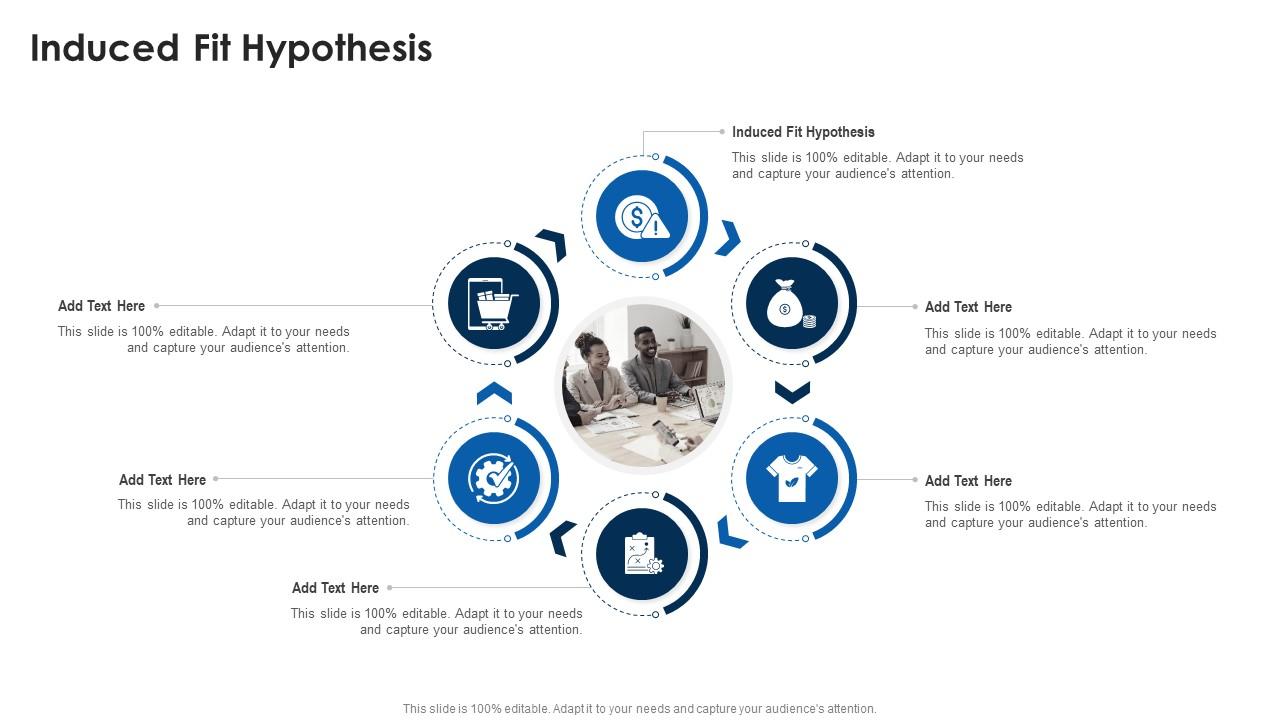 Induced Fit Hypothesis

Induced Fit Hypothesis
This slide is 100% editable. Adapt it to your needs and capture your audience's attention.

Add Text Here
This slide is 100% editable. Adapt it to your needs and capture your audience's attention.

Add Text Here
This slide is 100% editable. Adapt it to your needs and capture your audience's attention.

Add Text Here
This slide is 100% editable. Adapt it to your needs and capture your audience's attention.

Add Text Here
This slide is 100% editable. Adapt it to your needs and capture your audience's attention.

Add Text Here
This slide is 100% editable. Adapt it to your needs and capture your audience's attention.

This slide is 100% editable. Adapt it to your needs and capture your audience's attention.